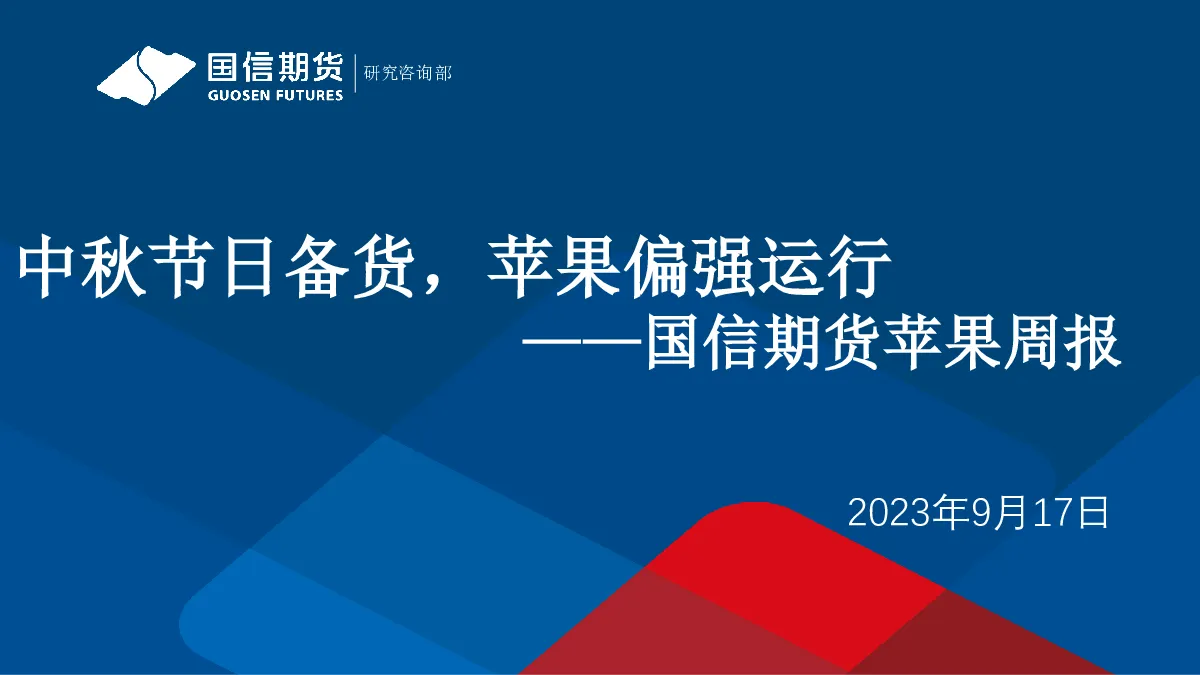 国信期货
GUOSEN FUTURES
研究咨询部

中秋节日备货，苹果偏强运行
——国信期货苹果周报

2023年9月17日